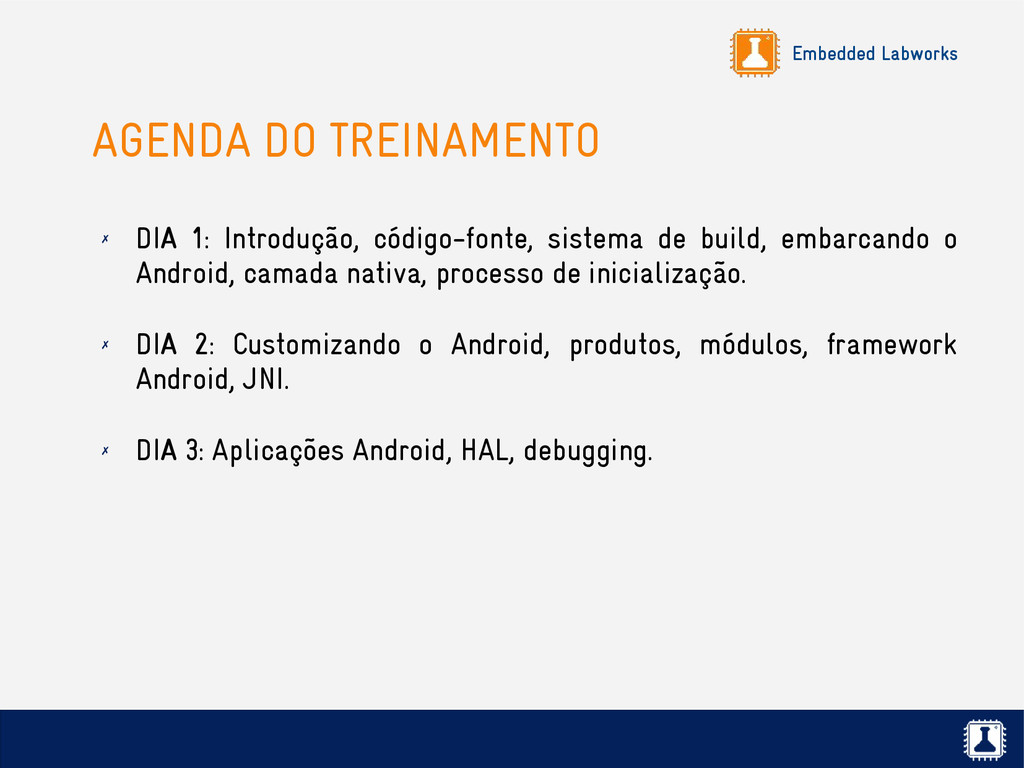 Embedded Labworks

AGENDA DO TREINAMENTO

✗ DIA 1: Introdução, código-fonte, sistema de build, embarcando o Android, camada nativa, processo de inicialização.

✗ DIA 2: Customizando o Android, produtos, módulos, framework Android, JNI.

✗ DIA 3: Aplicações Android, HAL, debugging.